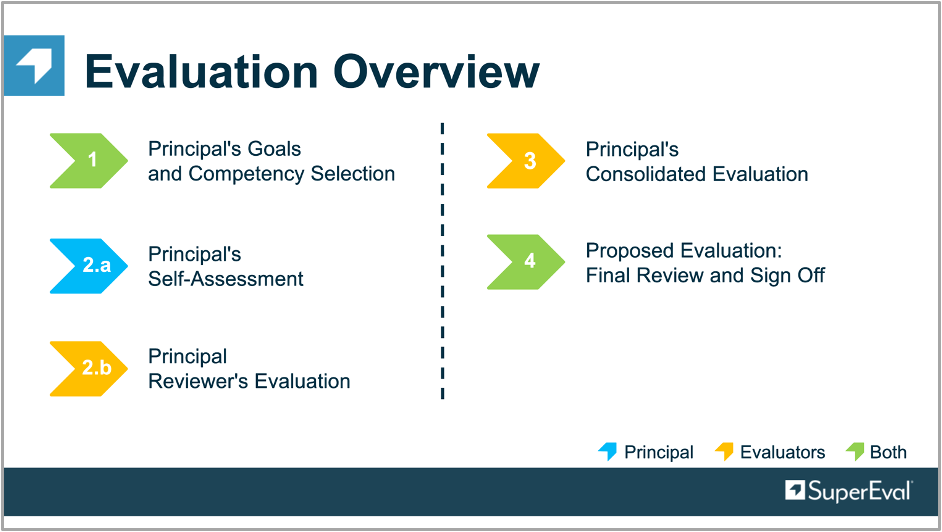 Evaluation Overview

1 Principal's Goals and Competency Selection

2.a Principal's Self-Assessment

2.b Principal Reviewer's Evaluation

3 Principal's Consolidated Evaluation

4 Proposed Evaluation: Final Review and Sign Off

Principal Evaluators Both

SuperEval